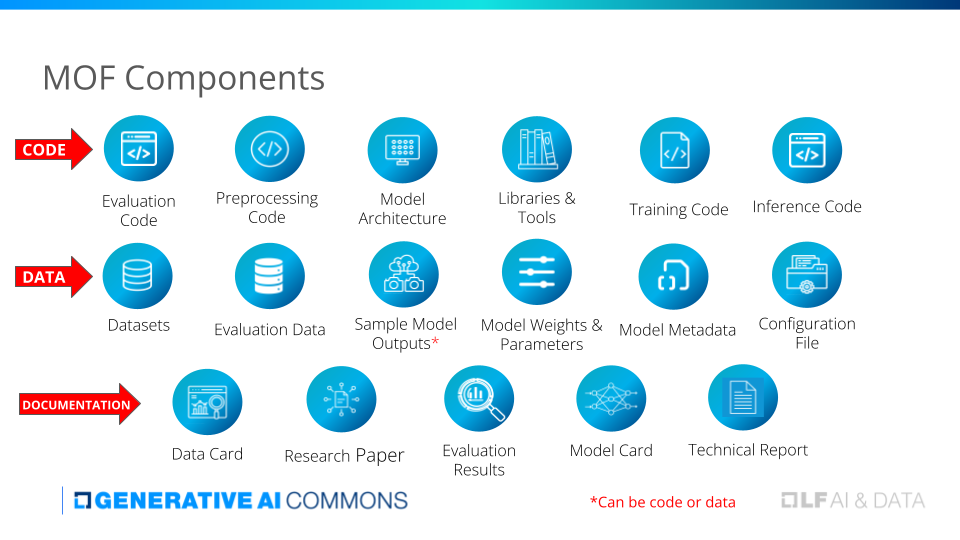 MOF Components

CODE

Evaluation Code

Preprocessing Code

Model Architecture

Libraries & Tools

Training Code

Inference Code

DATA

Datasets

Evaluation Data

Sample Model Outputs*

Model Weights & Parameters

Model Metadata

Configuration File

DOCUMENTATION

Data Card

Research Paper

Evaluation Results

Model Card

Technical Report

GENERATIVE AI COMMONS

*Can be code or data

LF AI & DATA